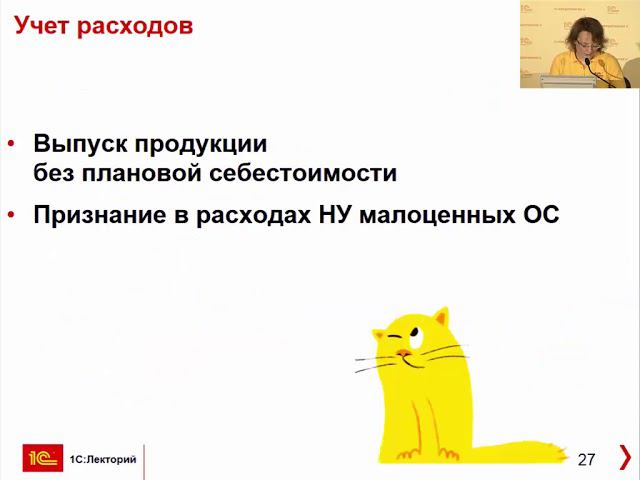 Учет расходов

• Выпуск продукции без плановой себестоимости

• Признание в расходах НУ малоценных ОС

1С

1С:Лекторий

27